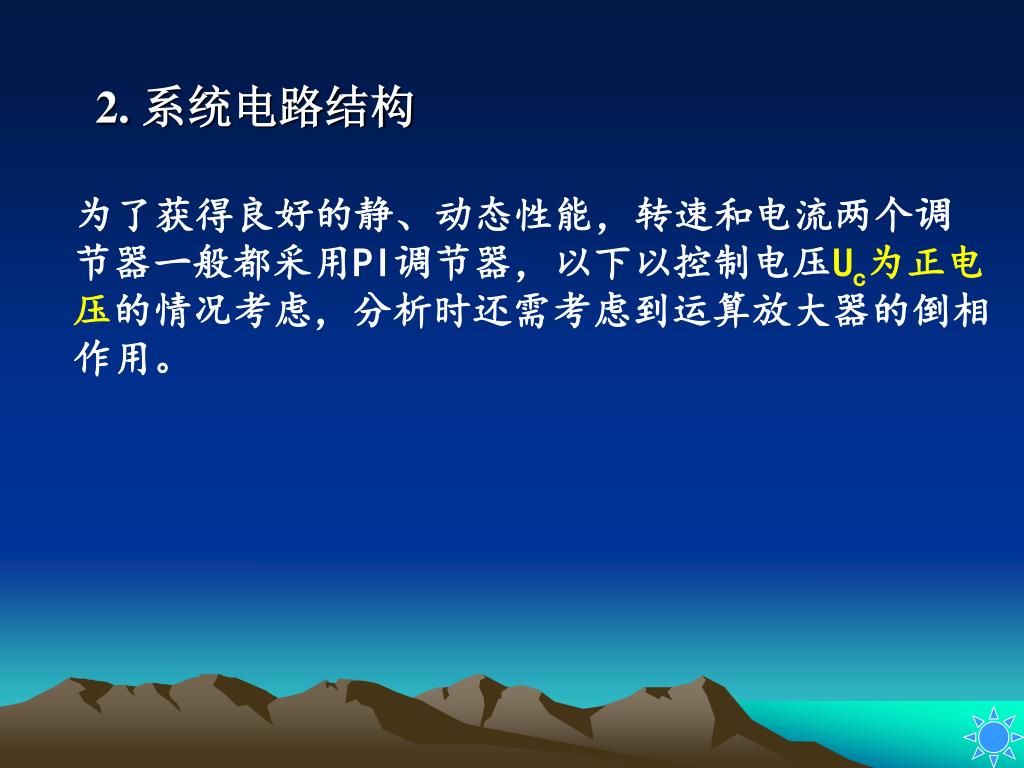 2. 系统电路结构

为了获得良好的静、动态性能，转速和电流两个调节器一般都采用PI调节器，以下以控制电压$U_c$为正电压的情况考虑，分析时还需考虑到运算放大器的倒相作用。